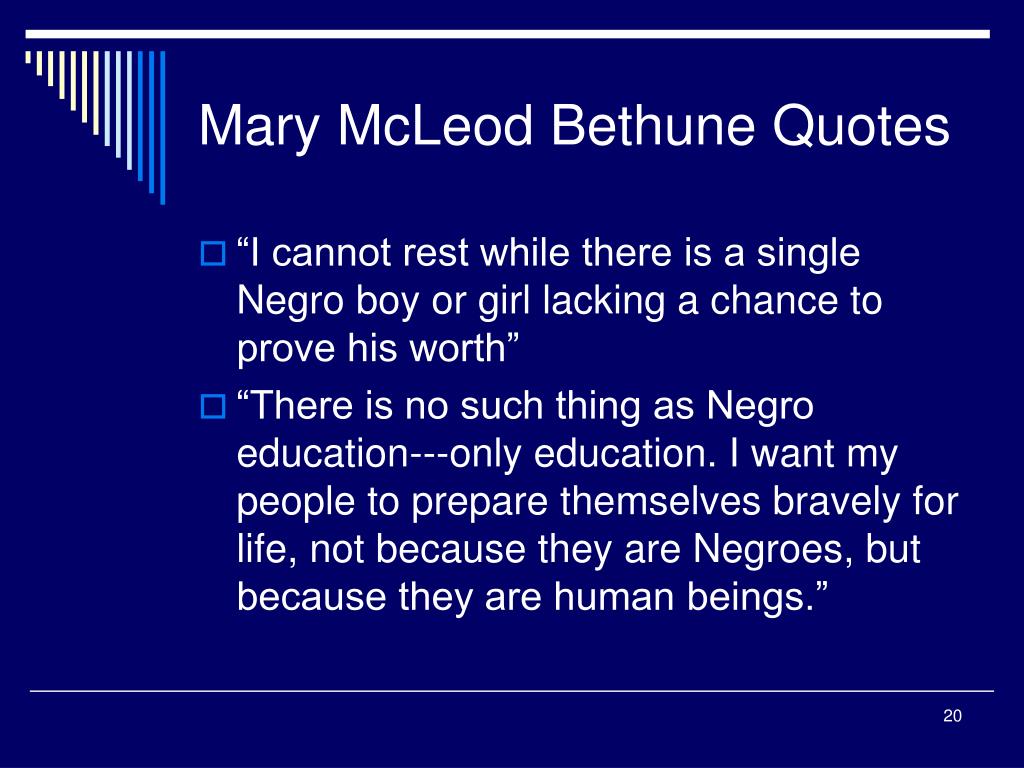 Mary McLeod Bethune Quotes

“I cannot rest while there is a single Negro boy or girl lacking a chance to prove his worth”

“There is no such thing as Negro education---only education. I want my people to prepare themselves bravely for life, not because they are Negroes, but because they are human beings.”

20